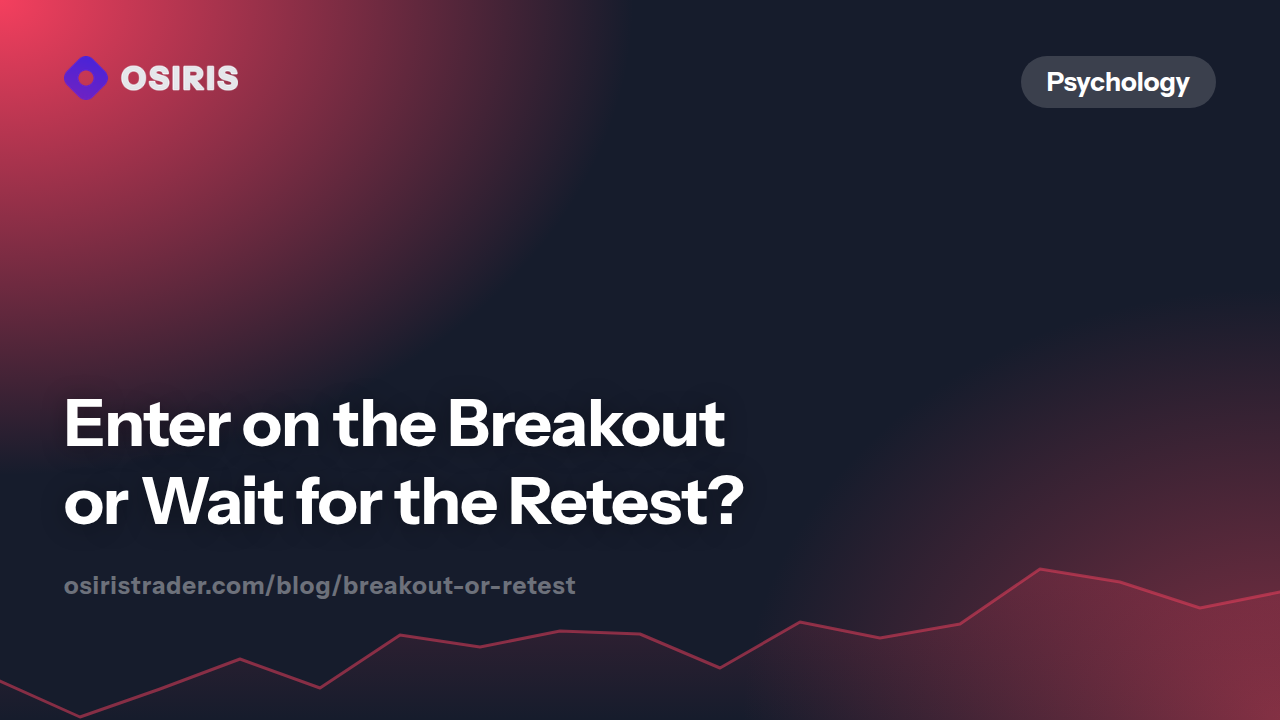 OSIRIS

Psychology

Enter on the Breakout or Wait for the Retest?

osiristrader.com/blog/breakout-or-retest